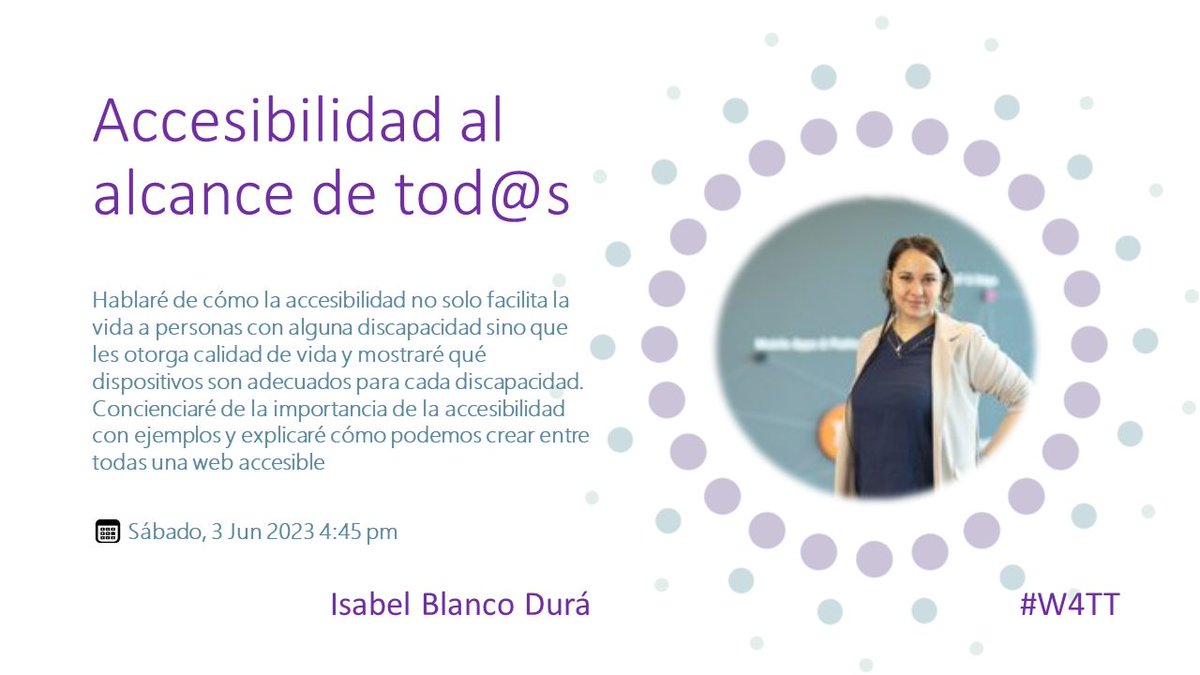 Accesibilidad al alcance de tod@s

Hablaré de cómo la accesibilidad no solo facilita la vida a personas con alguna discapacidad sino que les otorga calidad de vida y mostraré qué dispositivos son adecuados para cada discapacidad. Concienciaré de la importancia de la accesibilidad con ejemplos y explicaré cómo podemos crear entre todas una web accesible

Sábado, 3 Jun 2023 4:45 pm

Isabel Blanco Durá

#W4TT